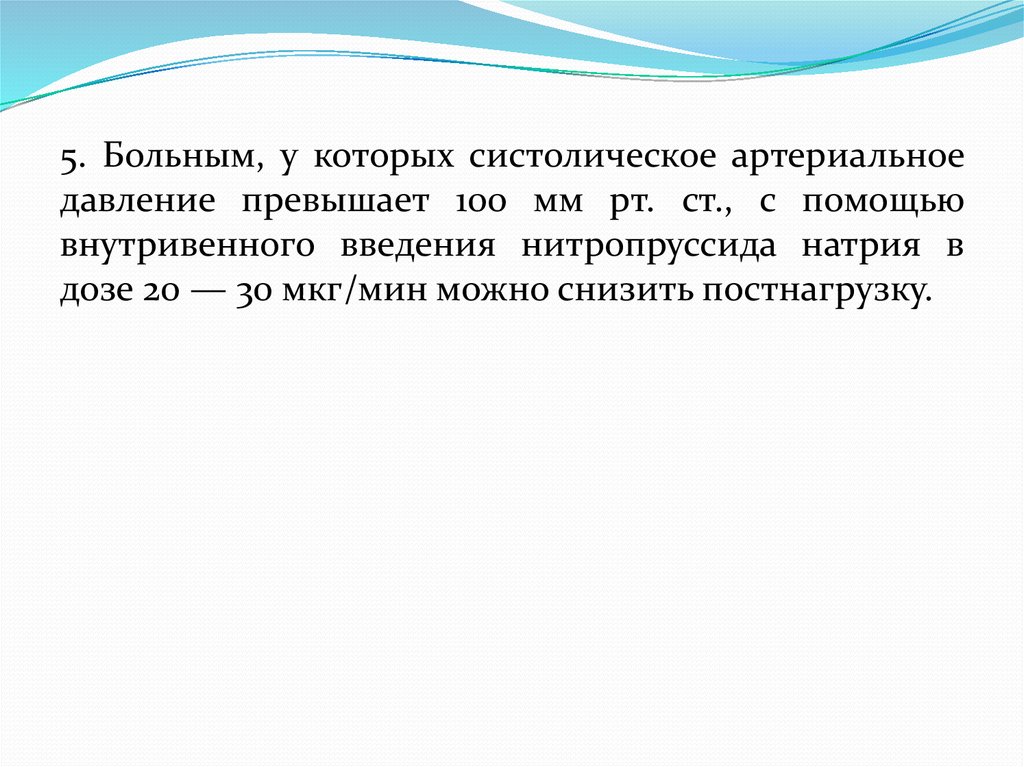 5. Больным, у которых систолическое артериальное давление превышает 100 мм рт. ст., с помощью внутривенного введения нитропруссида натрия в дозе 20 — 30 мкг/мин можно снизить постнагрузку.